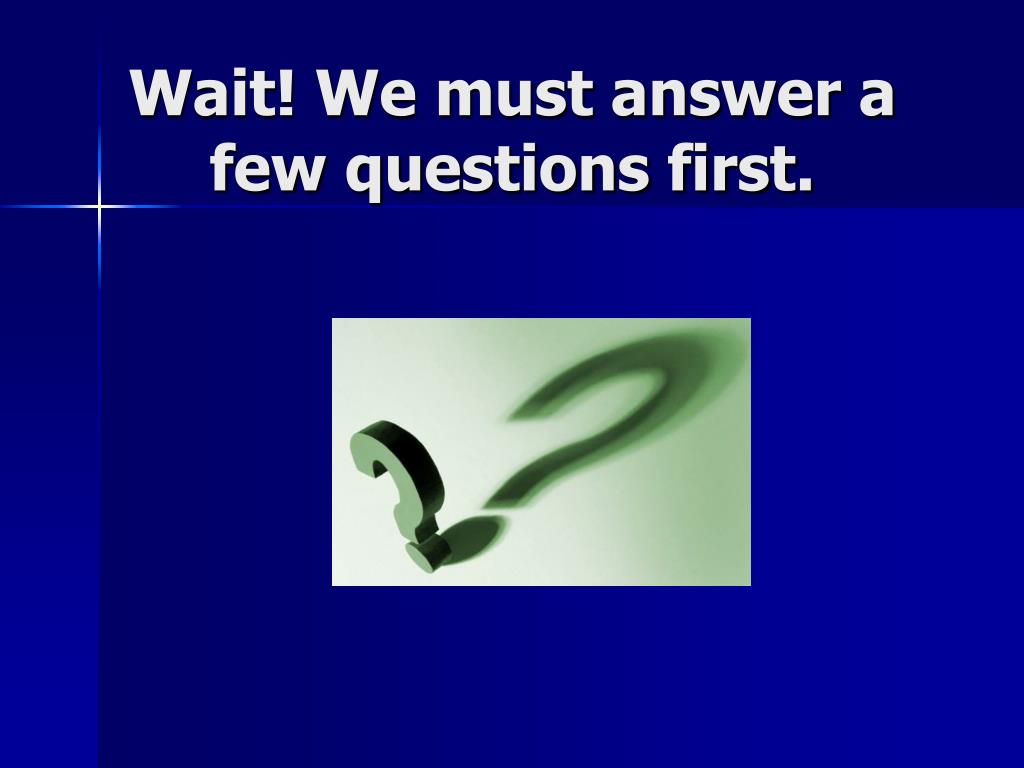 Wait! We must answer a few questions first.